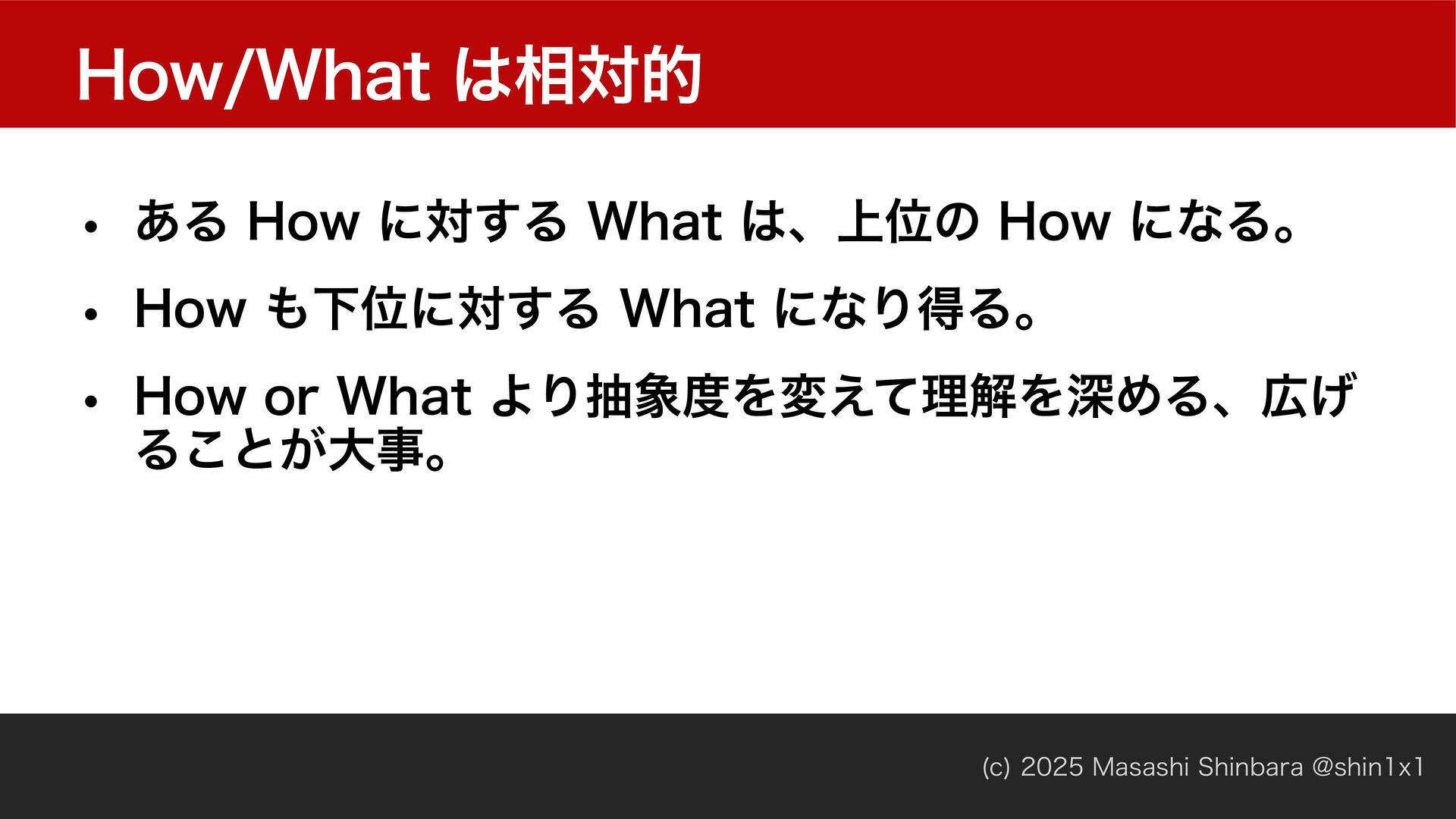 How/What は相対的

• ある How に対する What は、上位の How になる。
• How も下位に対する What になり得る。
• How or What より抽象度を変えて理解を深める、広げることが大事。

(c) 2025 Masashi Shinbara @shin1x1